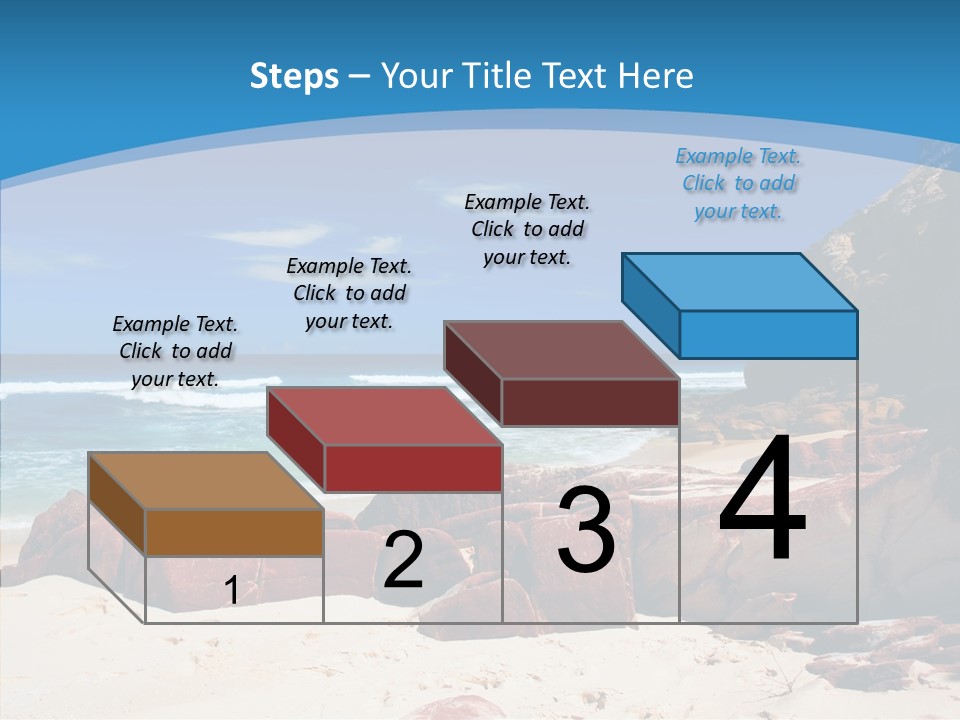 Steps – Your Title Text Here

Example Text. Click to add your text.

Example Text. Click to add your text.

Example Text. Click to add your text.

Example Text. Click to add your text.

1

2

3

4